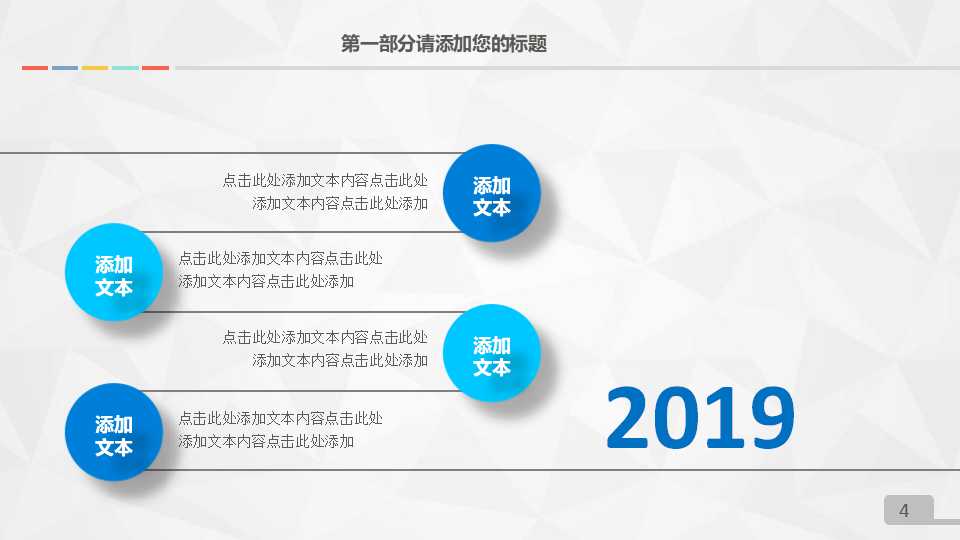 第一部分请添加您的标题

点击此处添加文本内容点击此处添加文本内容点击此处添加

添加文本

添加文本

点击此处添加文本内容点击此处添加文本内容点击此处添加

点击此处添加文本内容点击此处添加文本内容点击此处添加

添加文本

添加文本

点击此处添加文本内容点击此处添加文本内容点击此处添加

2019

4